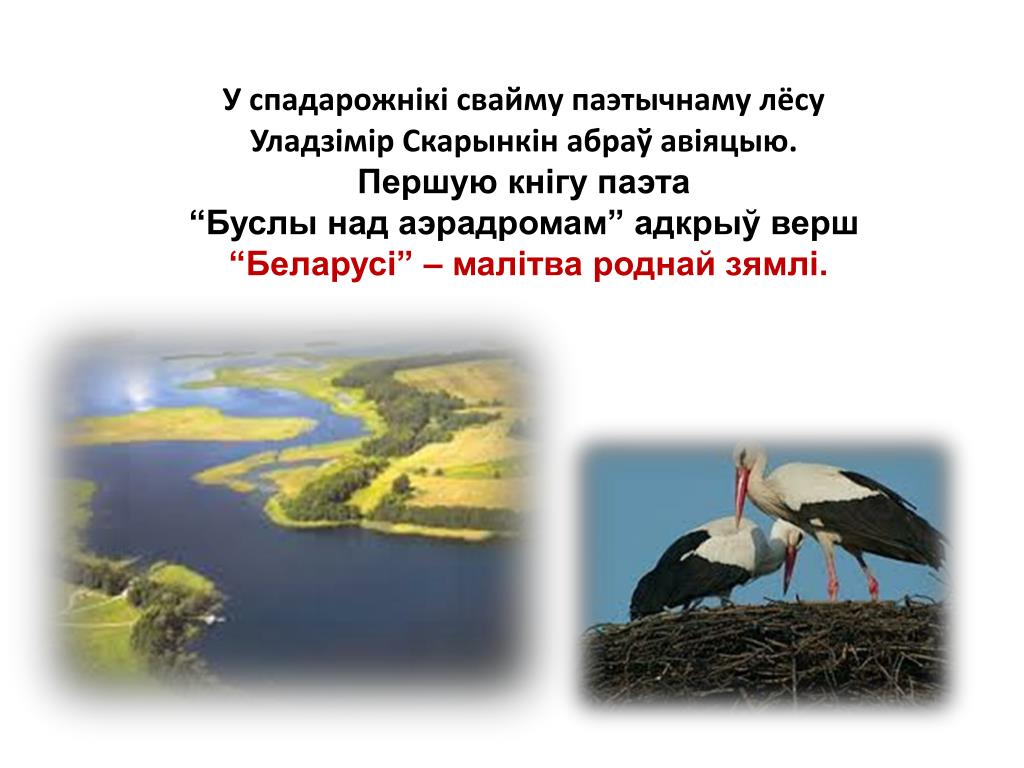 У спадарожнікі свайму паэтычнаму лёсу Уладзімір Скарынкін абраў авіяцыю.
Першую кнігу паэта
“Буслы над аэрадромам” адкрыў верш
“Беларусі” – малітва роднай зямлі.